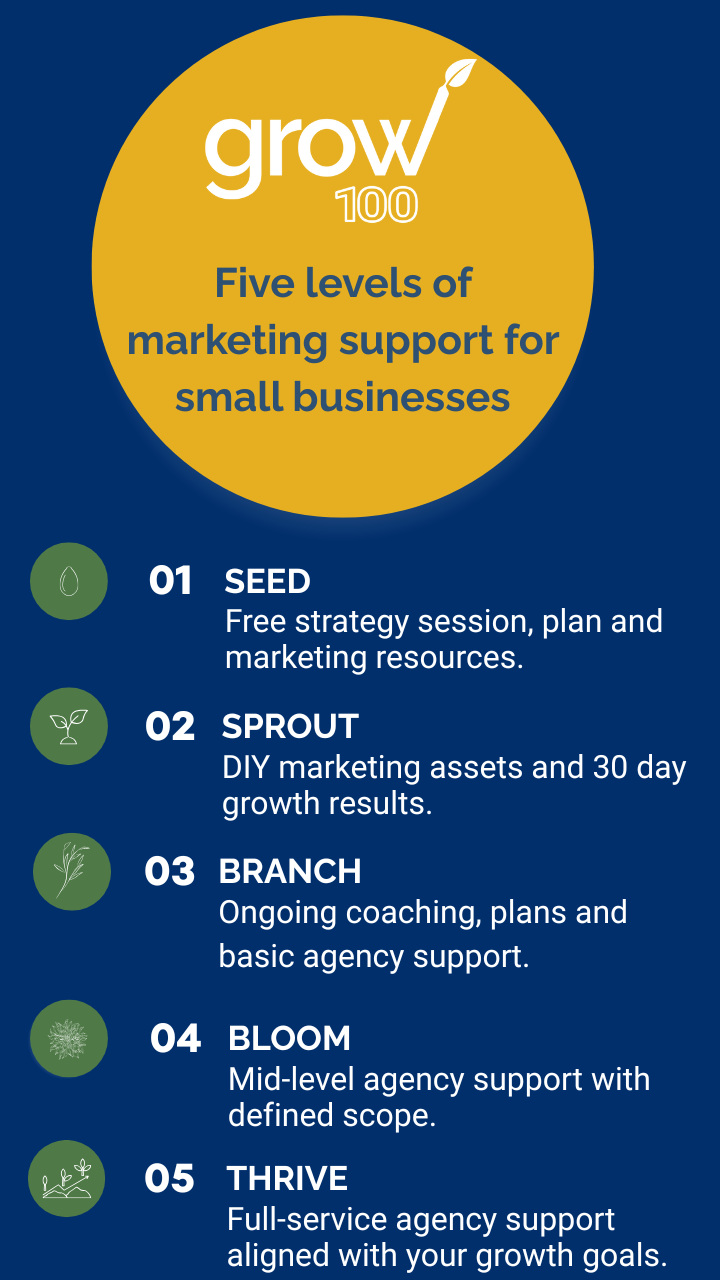 grow
100

Five levels of marketing support for small businesses

01 SEED
Free strategy session, plan and marketing resources.

02 SPROUT
DIY marketing assets and 30 day growth results.

03 BRANCH
Ongoing coaching, plans and basic agency support.

04 BLOOM
Mid-level agency support with defined scope.

05 THRIVE
Full-service agency support aligned with your growth goals.